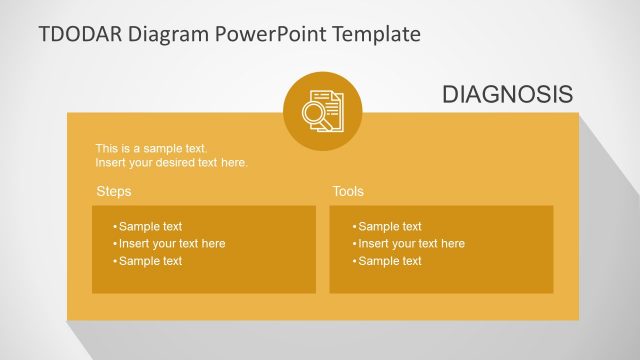 TDODAR Diagram PowerPoint Template

DIAGNOSIS

This is a sample text.
Insert your desired text here.

Steps

• Sample text
• Insert your text here
• Sample text

Tools

• Sample text
• Insert your text here
• Sample text